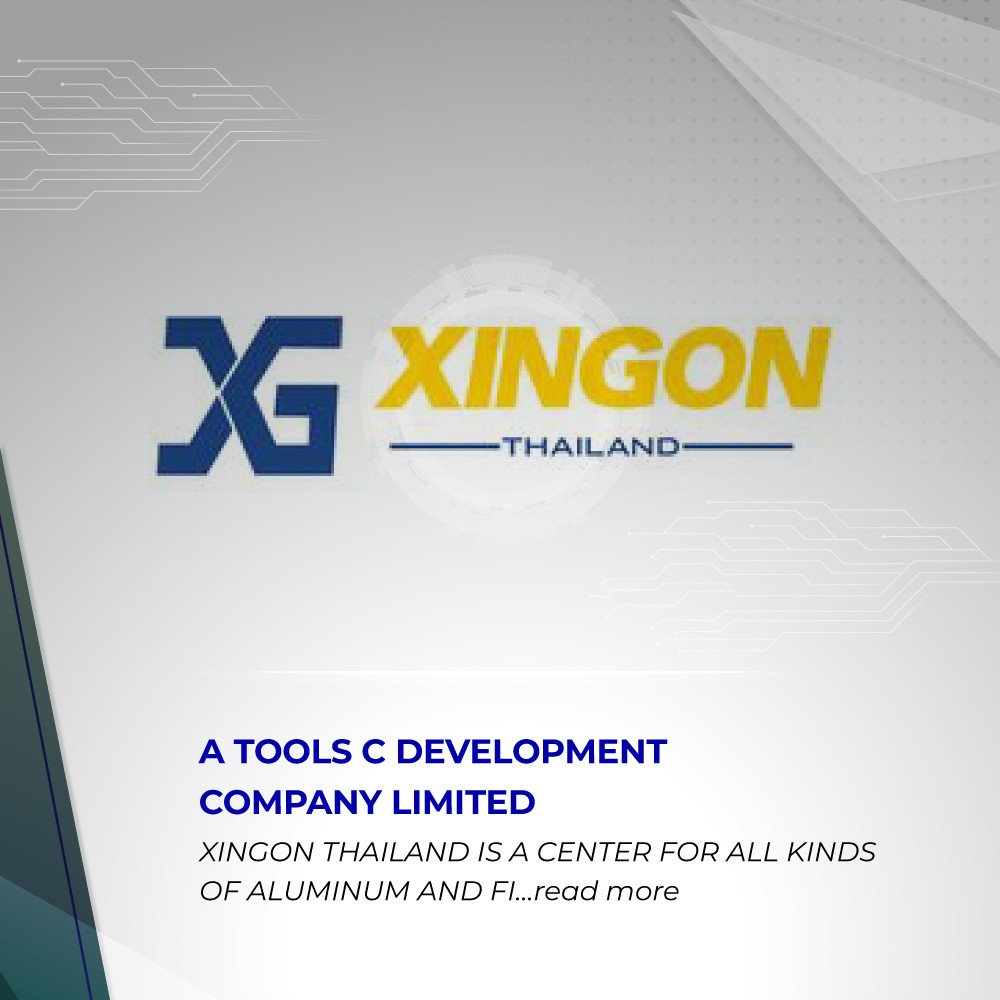 XG XINGON
THAILAND

A TOOLS C DEVELOPMENT COMPANY LIMITED

XINGON THAILAND IS A CENTER FOR ALL KINDS OF ALUMINUM AND FI...read more